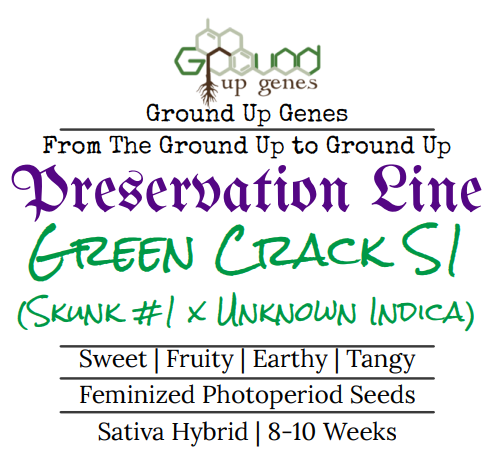 Ground up genes

Ground Up Genes

From The Ground Up to Ground Up

Preservation Line

Green Crack S1

(Skunk #1 x Unknown Indica)

Sweet | Fruity | Earthy | Tangy

Feminized Photoperiod Seeds

Sativa Hybrid | 8-10 Weeks